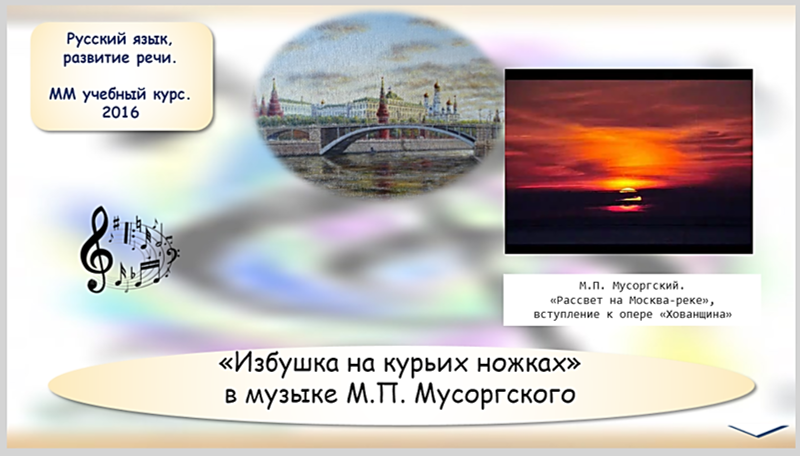 Русский язык, развитие речи.

ММ учебный курс. 2016

М.П. Мусоргский. «Рассвет на Москва-реке», вступление к опере «Хованщина»

«Избушка на курьих ножках» в музыке М.П. Мусоргского